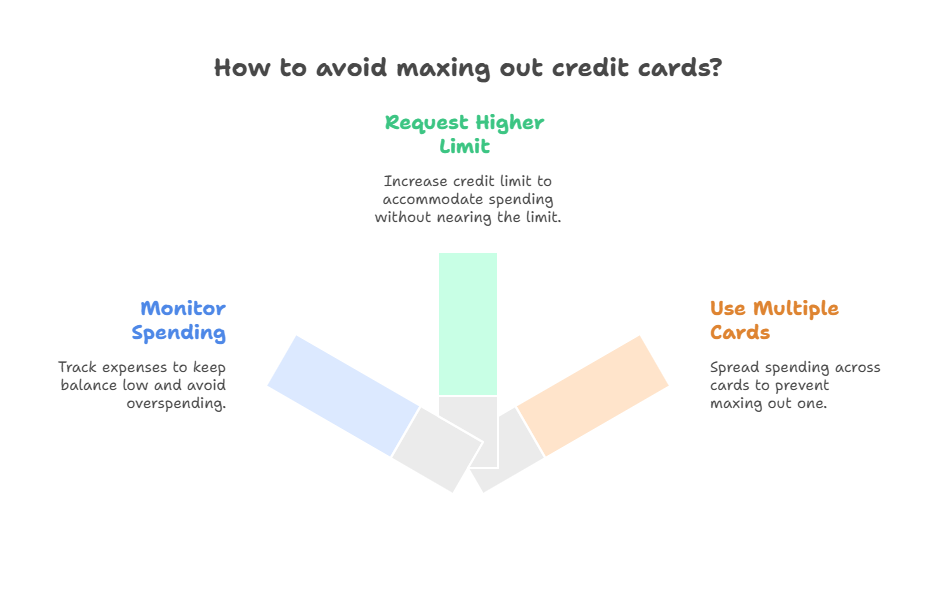 How to avoid maxing out credit cards?

Request Higher Limit

Increase credit limit to accommodate spending without nearing the limit.

Monitor Spending

Track expenses to keep balance low and avoid overspending.

Use Multiple Cards

Spread spending across cards to prevent maxing out one.